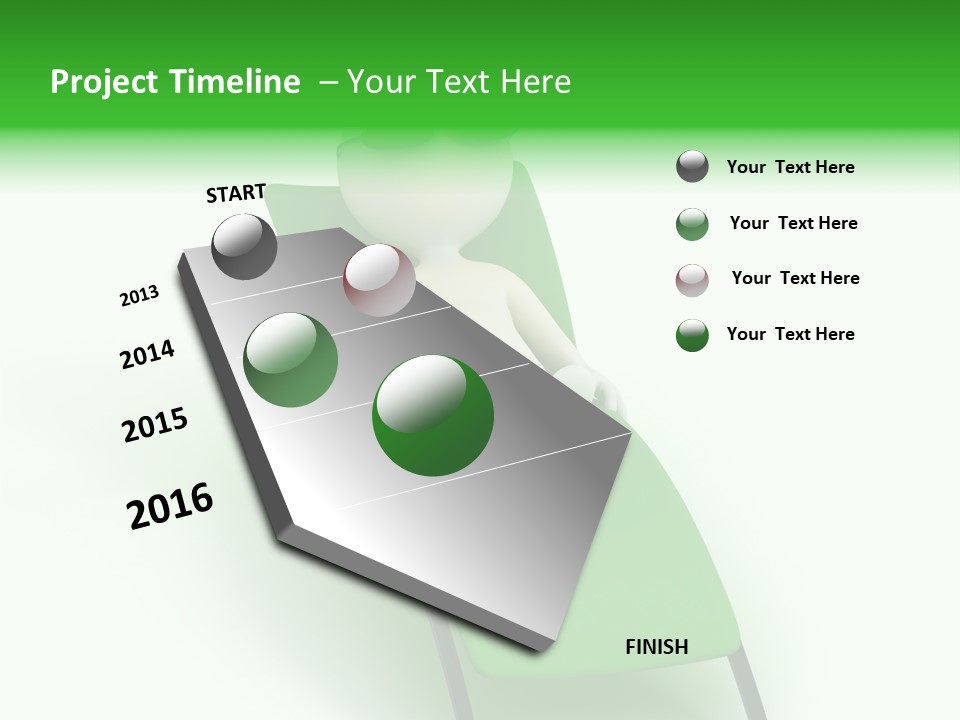 Project Timeline – Your Text Here

START

2013

2014

2015

2016

FINISH

Your Text Here

Your Text Here

Your Text Here

Your Text Here